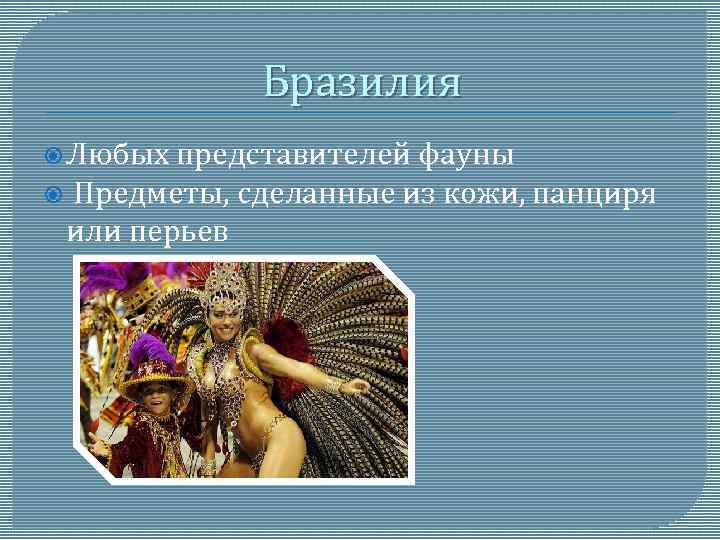 Бразилия

Любых представителей фауны

Предметы, сделанные из кожи, панциря или перьев